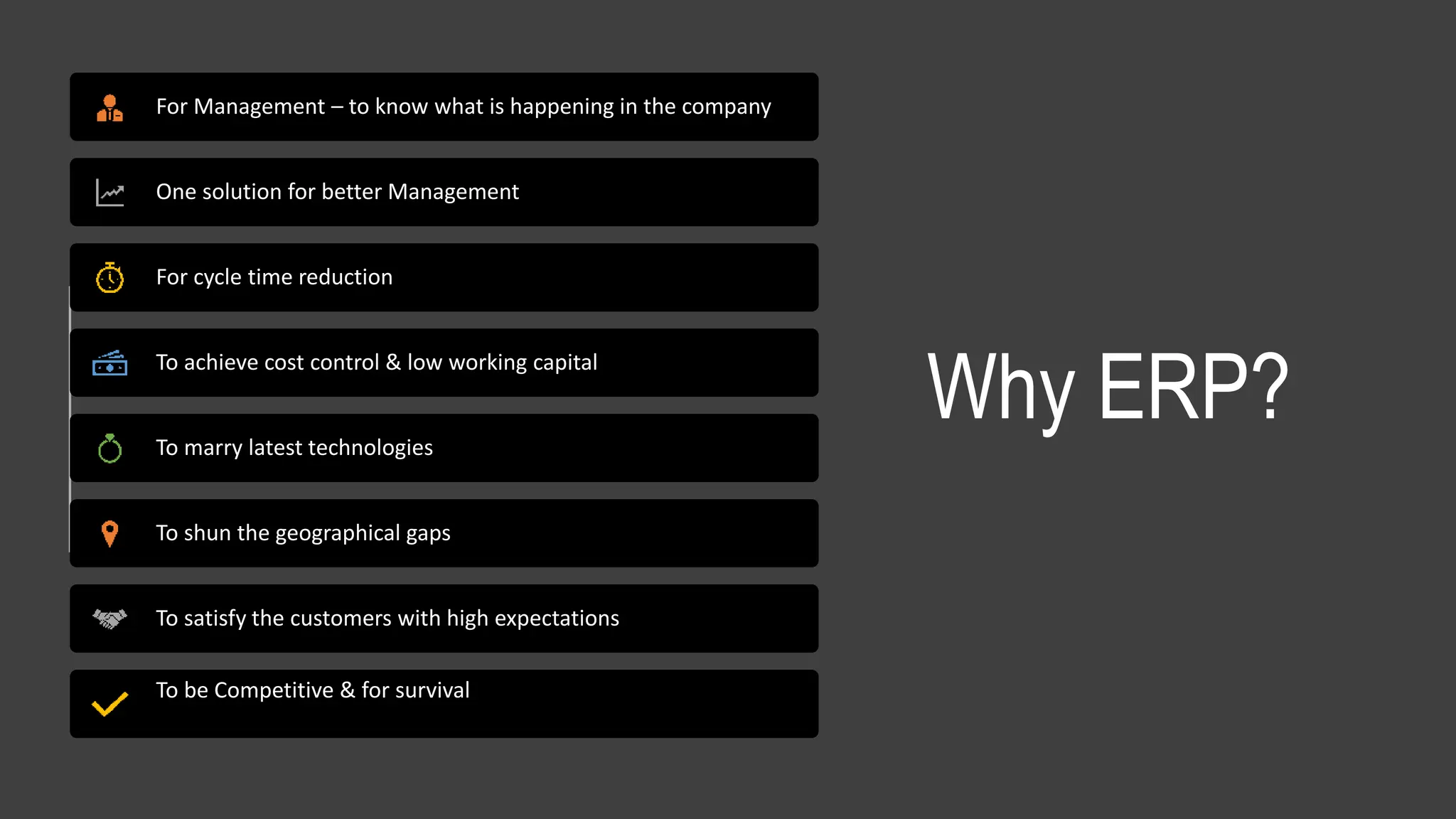 For Management – to know what is happening in the company

One solution for better Management

For cycle time reduction

To achieve cost control & low working capital

To marry latest technologies

To shun the geographical gaps

To satisfy the customers with high expectations

To be Competitive & for survival

Why ERP?